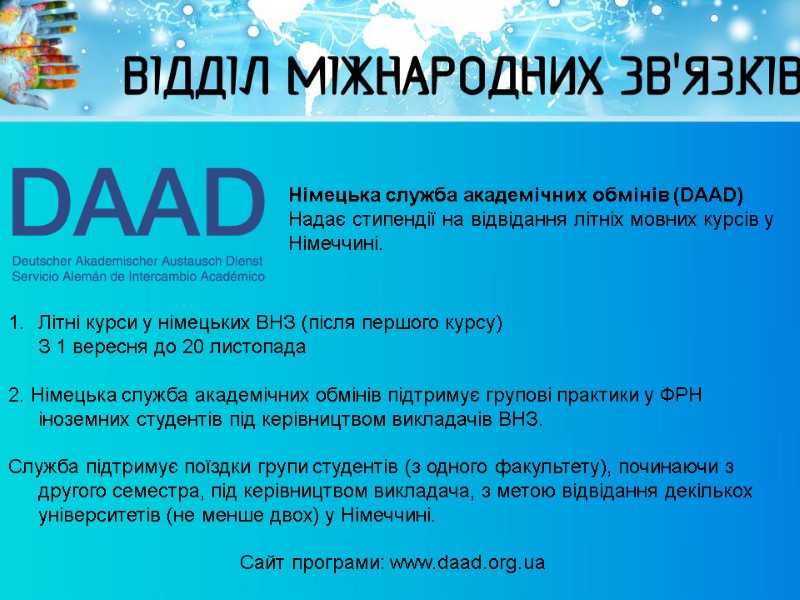 ВІДДІЛ МІЖНАРОДНИХ ЗВ'ЯЗКІВ

DAAD
Deutscher Akademischer Austausch Dienst
Servicio Alemán de Intercambio Académico

Німецька служба академічних обмінів (DAAD)
Надає стипендії на відвідання літніх мовних курсів у Німеччині.

1. Літні курси у німецьких ВНЗ (після першого курсу)
З 1 вересня до 20 листопада

2. Німецька служба академічних обмінів підтримує групові практики у ФРН іноземних студентів під керівництвом викладачів ВНЗ.

Служба підтримує поїздки групи студентів (з одного факультету), починаючи з другого семестра, під керівництвом викладача, з метою відвідання декількох університетів (не менше двох) у Німеччині.

Сайт програми: www.daad.org.ua